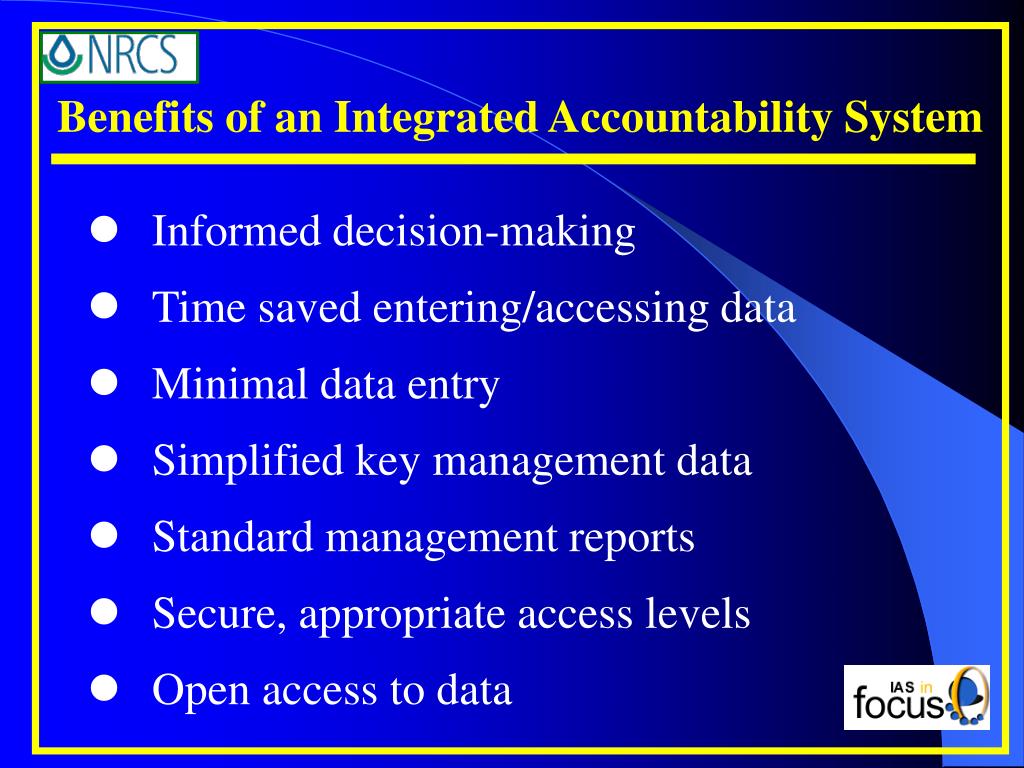 NRCS

Benefits of an Integrated Accountability System

- Informed decision-making
- Time saved entering/accessing data
- Minimal data entry
- Simplified key management data
- Standard management reports
- Secure, appropriate access levels
- Open access to data

IAS in focus